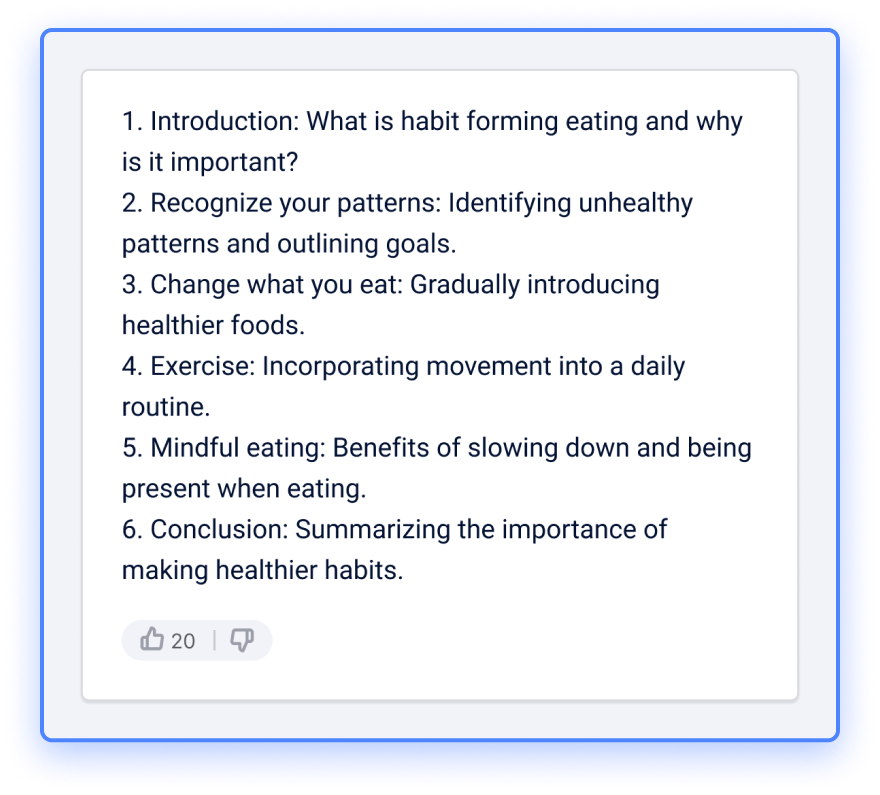 1. Introduction: What is habit forming eating and why is it important?
2. Recognize your patterns: Identifying unhealthy patterns and outlining goals.
3. Change what you eat: Gradually introducing healthier foods.
4. Exercise: Incorporating movement into a daily routine.
5. Mindful eating: Benefits of slowing down and being present when eating.
6. Conclusion: Summarizing the importance of making healthier habits.

20